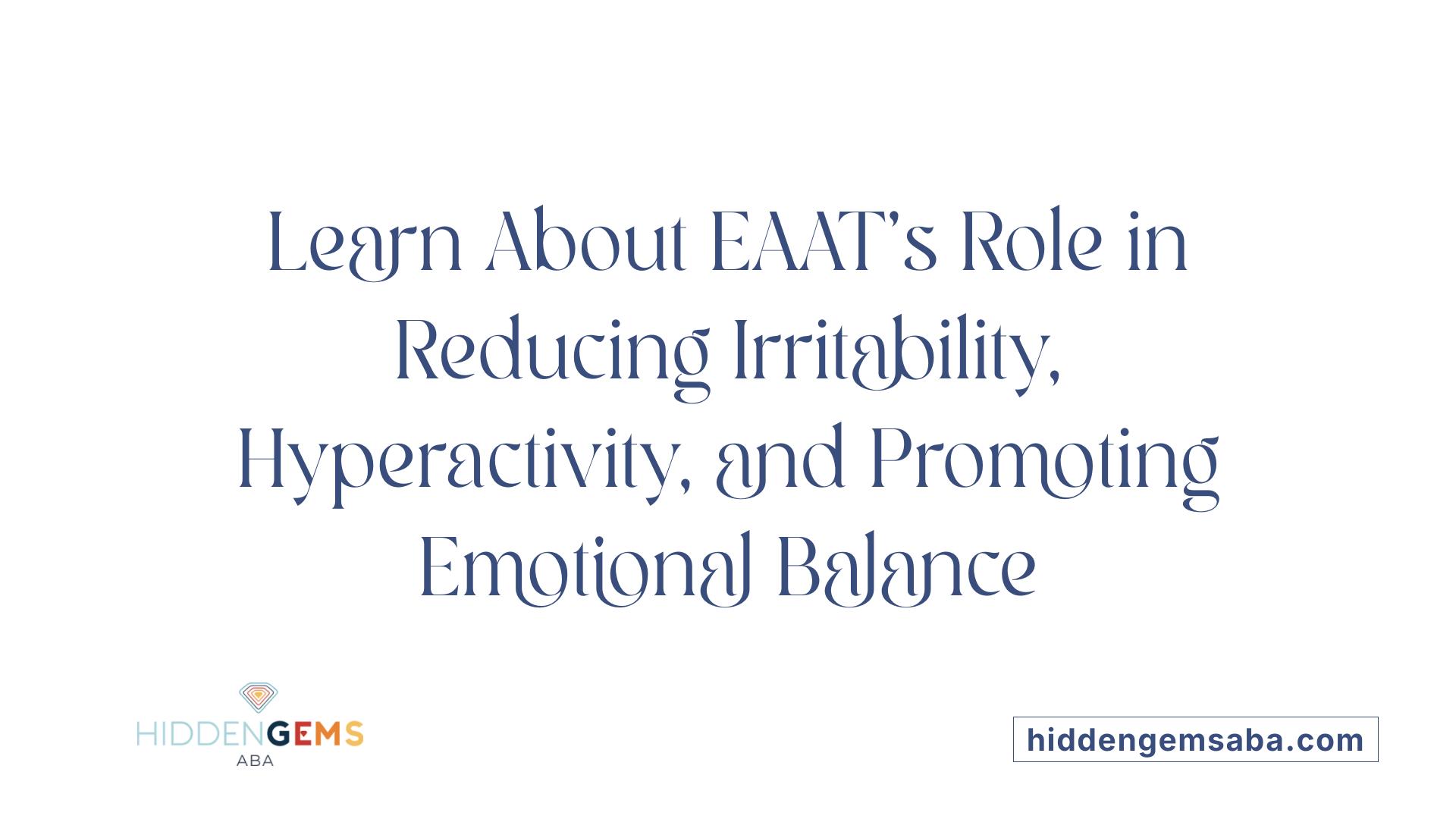 Learn About EAAT's Role in Reducing Irritability, Hyperactivity, and Promoting Emotional Balance

HIDDENGEMS
ABA

hiddengemsaba.com